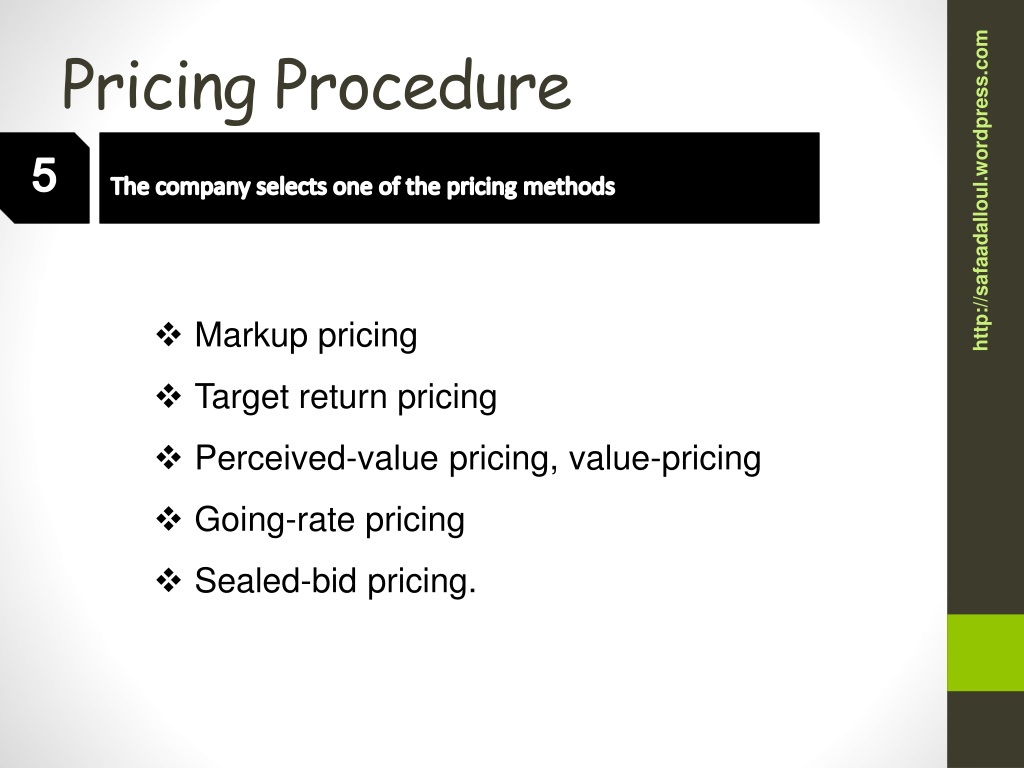 Pricing Procedure

5

The company selects one of the pricing methods

❖ Markup pricing
❖ Target return pricing
❖ Perceived-value pricing, value-pricing
❖ Going-rate pricing
❖ Sealed-bid pricing.

http://safaadalloul.wordpress.com